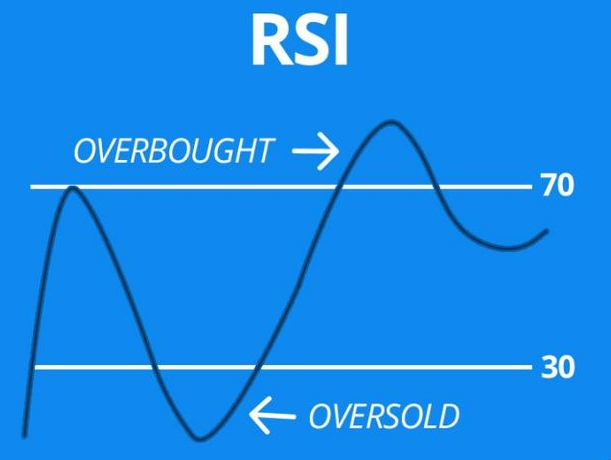 RSI

OVERBOUGHT →

70

30

← OVERSOLD